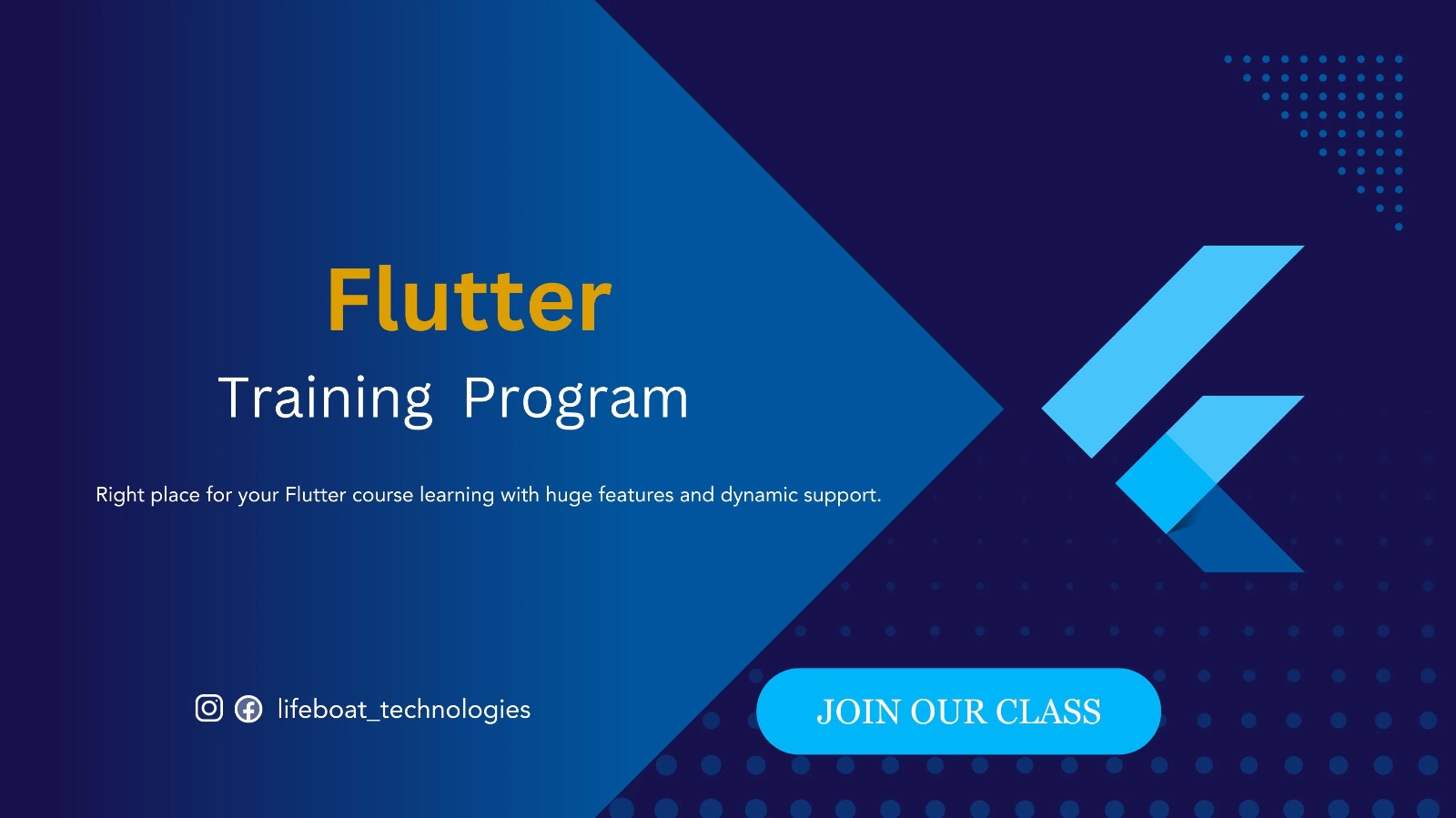 Flutter
Training Program

Right place for your Flutter course learning with huge features and dynamic support.

lifeboat_technologies

JOIN OUR CLASS